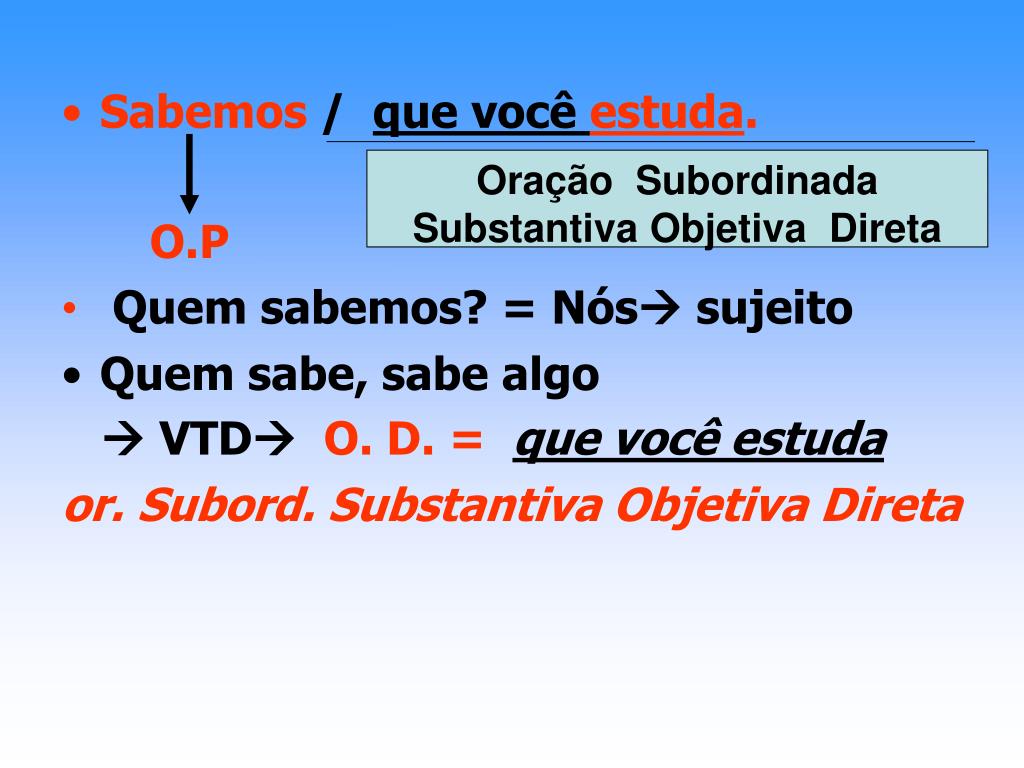 • Sabemos / que você estuda.

Oração Subordinada Substantiva Objetiva Direta

O.P

• Quem sabemos? = Nós→ sujeito

• Quem sabe, sabe algo

→ VTD→ O. D. = que você estuda

or. Subord. Substantiva Objetiva Direta